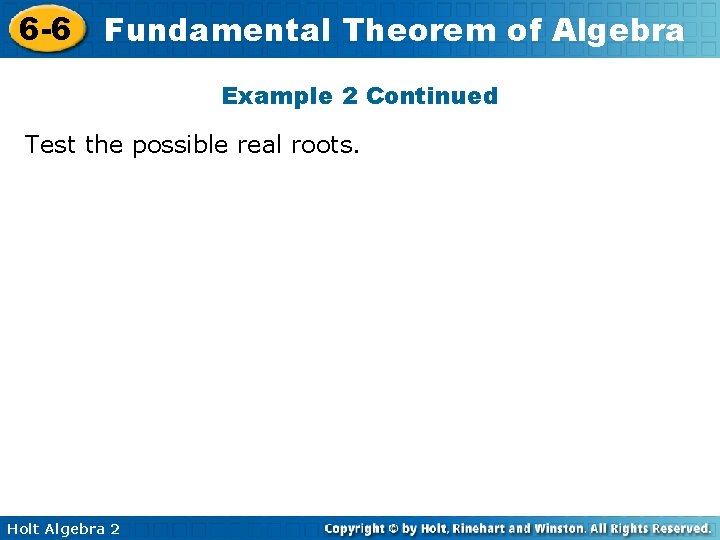 6-6 Fundamental Theorem of Algebra

Example 2 Continued

Test the possible real roots.

Holt Algebra 2

Copyright © by Holt, Rinehart and Winston. All Rights Reserved.